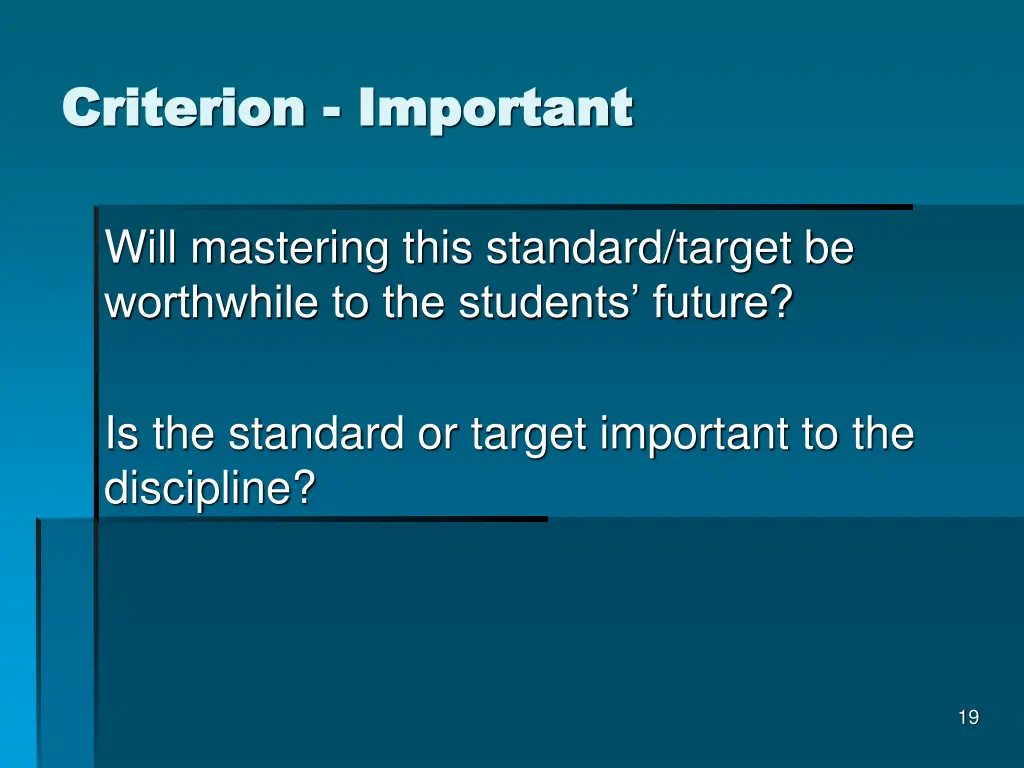 Criterion - Important

Will mastering this standard/target be worthwhile to the students’ future?

Is the standard or target important to the discipline?

19